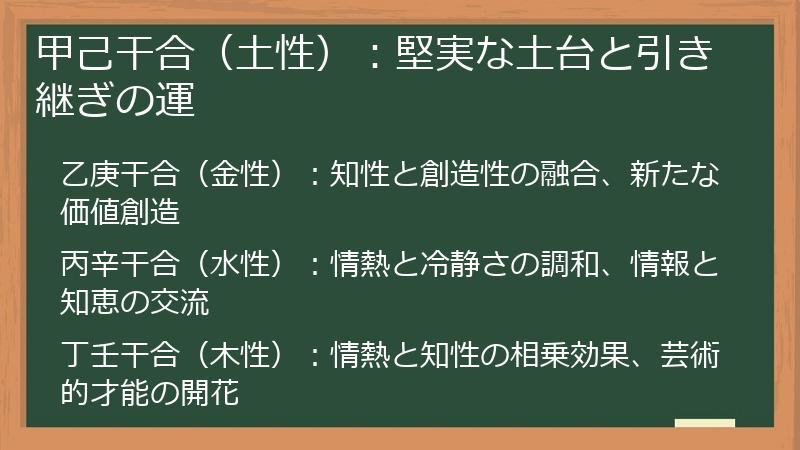 甲己干合（土性）：堅実な土台と引き継ぎの運

乙庚干合（金性）：知性と創造性の融合、新たな価値創造

丙辛干合（水性）：情熱と冷静さの調和、情報と知恵の交流

丁壬干合（木性）：情熱と知性の相乗効果、芸術的才能の開花